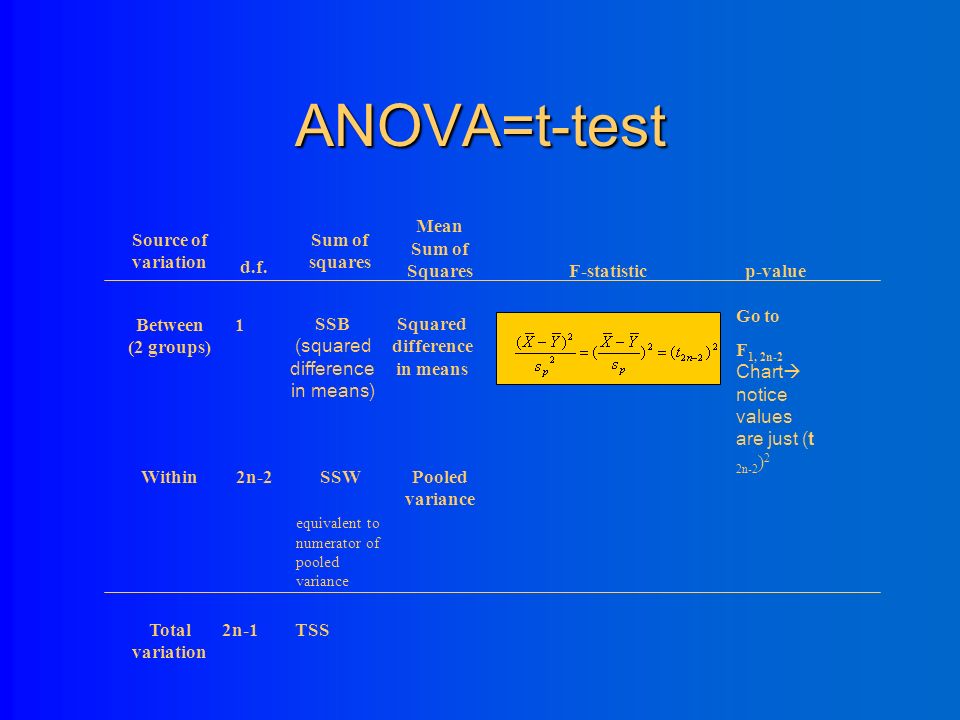 ANOVA=t-test

| Source of variation | d.f. | Sum of squares | Mean Sum of Squares | F-statistic | p-value |
|---|---|---|---|---|---|
| Between (2 groups) | 1 | SSB (squared difference in means) | Squared difference in means | $\frac{(\bar{X}-\bar{Y})^2}{s_p^2} = (\frac{\bar{X}-\bar{Y}}{s_p})^2 = (t_{2n-2})^2$ | Go to $F_{1, 2n-2}$ Chart→ notice values are just $(t_{2n-2})^2$ |
| Within | 2n-2 | SSW equivalent to numerator of pooled variance | Pooled variance | | |
| Total variation | 2n-1 | TSS | | | |